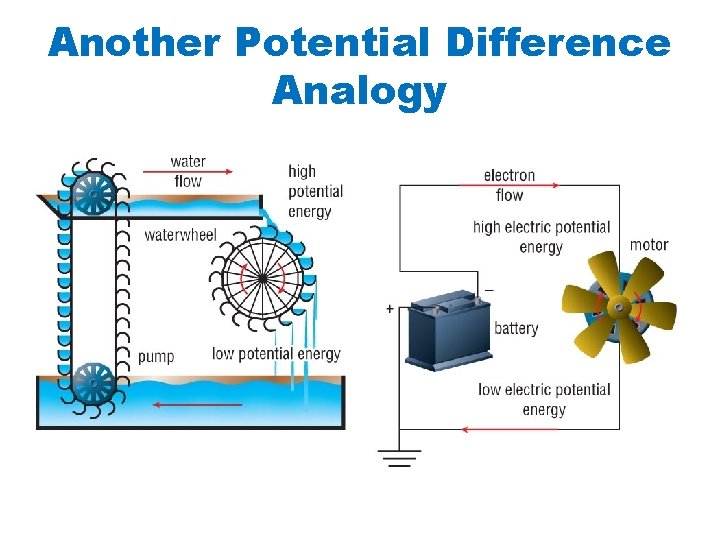 Another Potential Difference Analogy

water flow

high potential energy

waterwheel

pump

low potential energy

electron flow

high electric potential energy

motor

−

+

battery

low electric potential energy